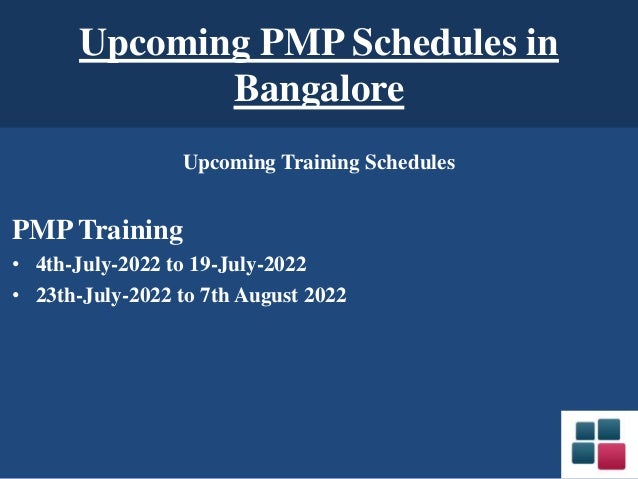 Upcoming PMP Schedules in Bangalore

Upcoming Training Schedules

PMP Training

• 4th-July-2022 to 19-July-2022
• 23th-July-2022 to 7th August 2022